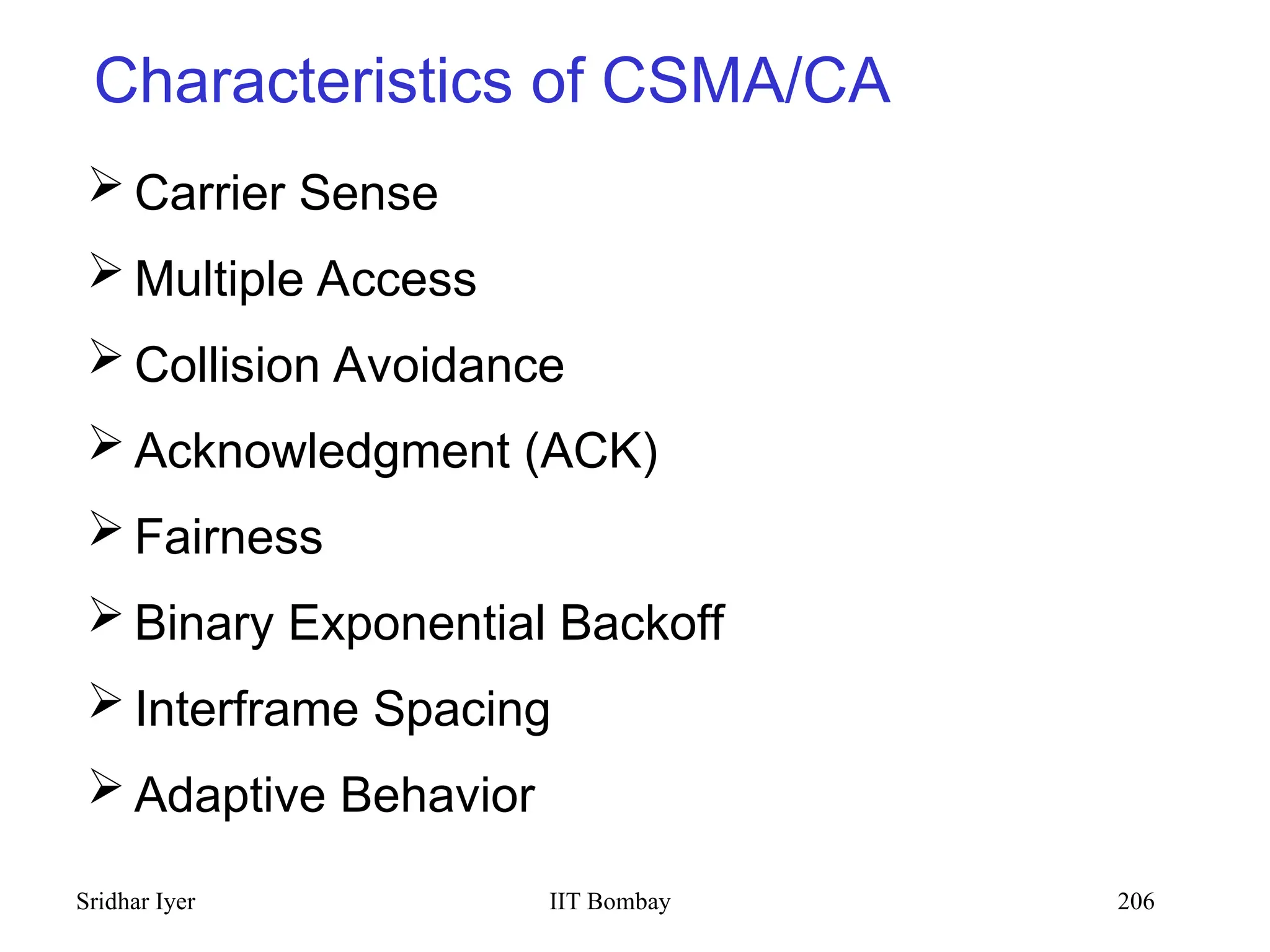 Characteristics of CSMA/CA

➢ Carrier Sense

➢ Multiple Access

➢ Collision Avoidance

➢ Acknowledgment (ACK)

➢ Fairness

➢ Binary Exponential Backoff

➢ Interframe Spacing

➢ Adaptive Behavior

Sridhar Iyer IIT Bombay 206